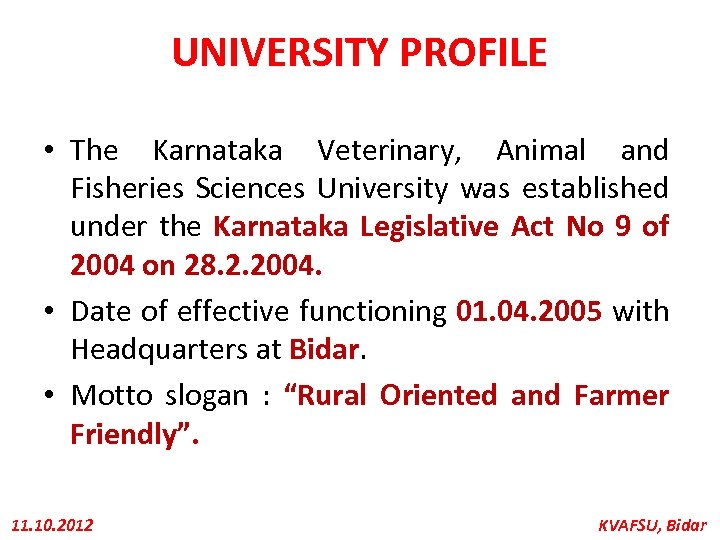 UNIVERSITY PROFILE

• The Karnataka Veterinary, Animal and Fisheries Sciences University was established under the Karnataka Legislative Act No 9 of 2004 on 28.2.2004.

• Date of effective functioning 01.04.2005 with Headquarters at Bidar.

• Motto slogan : “Rural Oriented and Farmer Friendly”.

11.10.2012

KVAFSU, Bidar